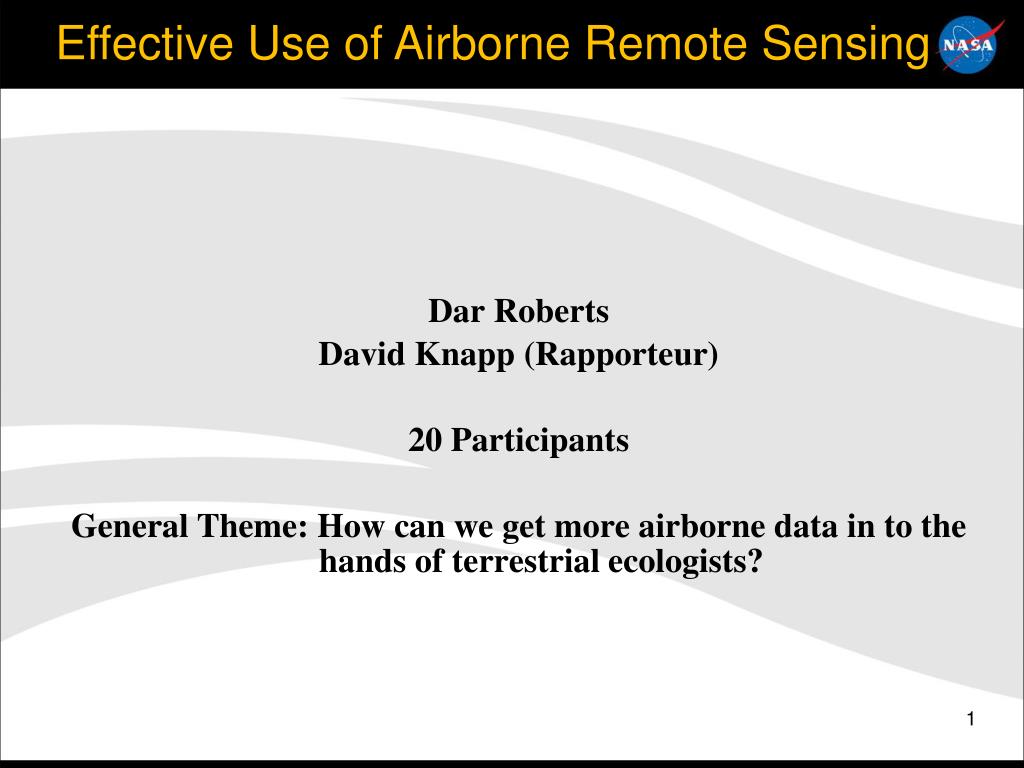 Effective Use of Airborne Remote Sensing

NASA

Dar Roberts
David Knapp (Rapporteur)

20 Participants

General Theme: How can we get more airborne data in to the hands of terrestrial ecologists?

1